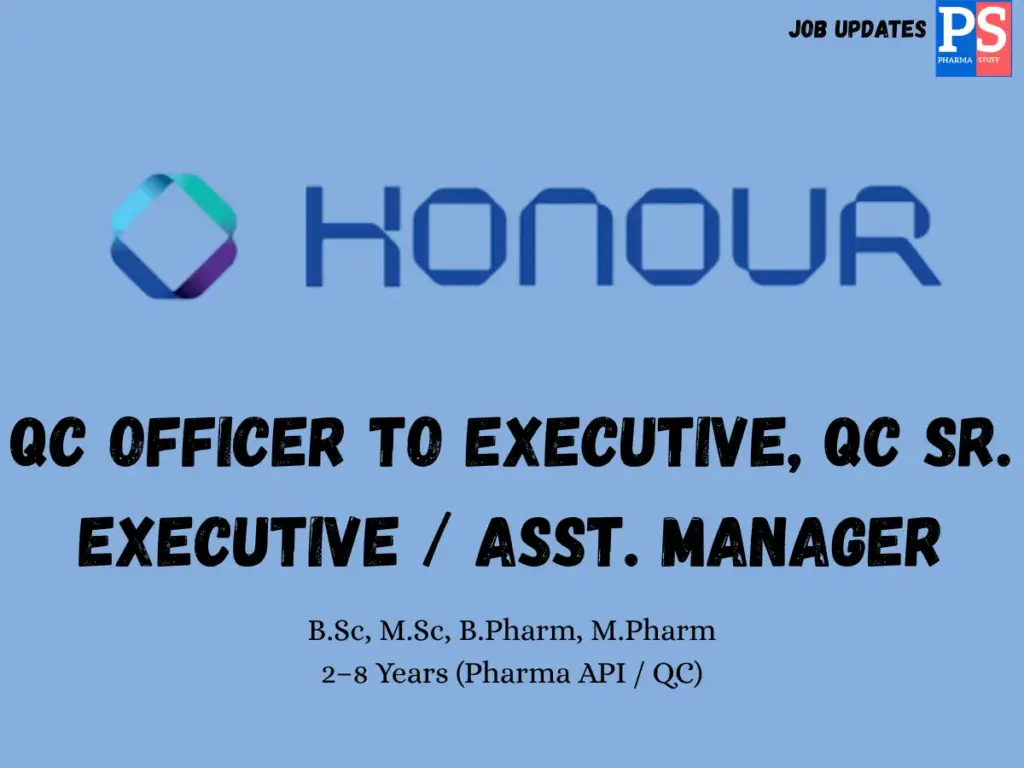 JOB UPDATES
PS
PHARMA STUFF

HONOUR

QC OFFICER TO EXECUTIVE, QC SR. EXECUTIVE / ASST. MANAGER

B.Sc, M.Sc, B.Pharm, M.Pharm
2–8 Years (Pharma API / QC)